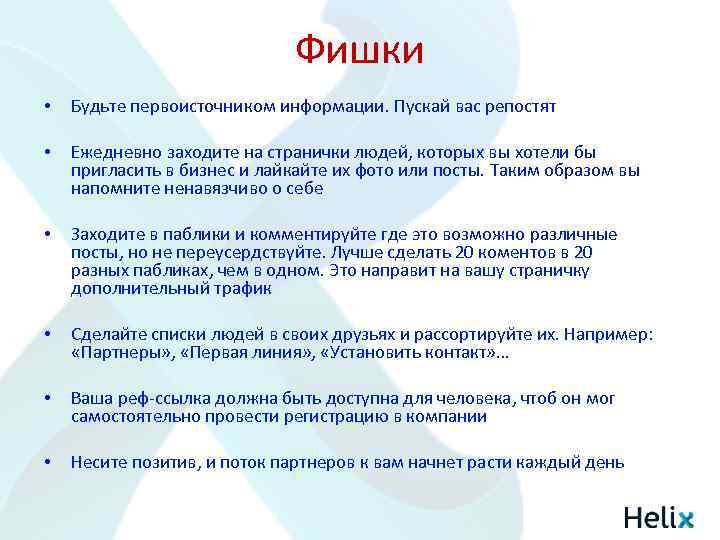 Фишки

• Будьте первоисточником информации. Пускай вас репостят

• Ежедневно заходите на странички людей, которых вы хотели бы пригласить в бизнес и лайкайте их фото или посты. Таким образом вы напомните ненавязчиво о себе

• Заходите в паблики и комментируйте где это возможно различные посты, но не переусердствуйте. Лучше сделать 20 коментов в 20 разных пабликах, чем в одном. Это направит на вашу страничку дополнительный трафик

• Сделайте списки людей в своих друзьях и рассортируйте их. Например: «Партнеры», «Первая линия», «Установить контакт»...

• Ваша реф-ссылка должна быть доступна для человека, чтоб он мог самостоятельно провести регистрацию в компании

• Несите позитив, и поток партнеров к вам начнет расти каждый день

Helix